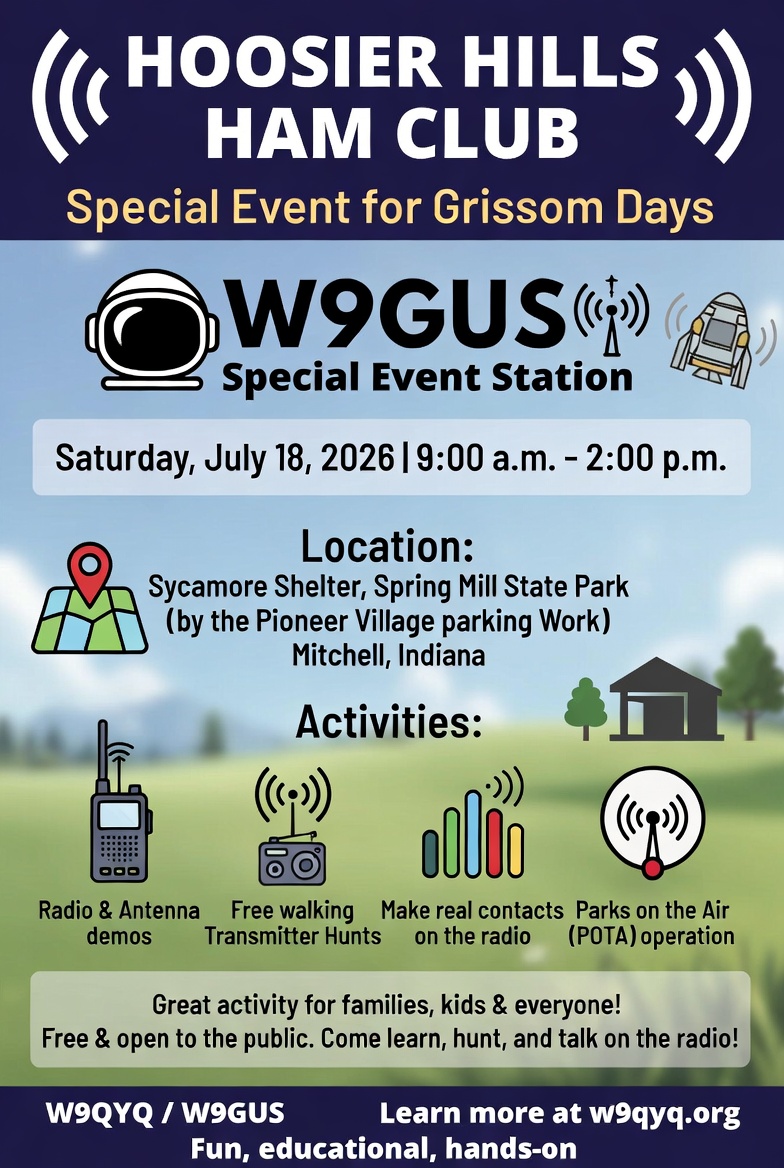 HOOSIER HILLS HAM CLUB

Special Event for Grissom Days

W9GUS

Special Event Station

Saturday, July 18, 2026 | 9:00 a.m. - 2:00 p.m.

Location:

Sycamore Shelter, Spring Mill State Park
(by the Pioneer Village parking Work)
Mitchell, Indiana

Activities:

Radio & Antenna demos

Free walking Transmitter Hunts

Make real contacts on the radio

Parks on the Air (POTA) operation

Great activity for families, kids & everyone!
Free & open to the public. Come learn, hunt, and talk on the radio!

W9QYQ / W9GUS

Learn more at w9qyq.org

Fun, educational, hands-on